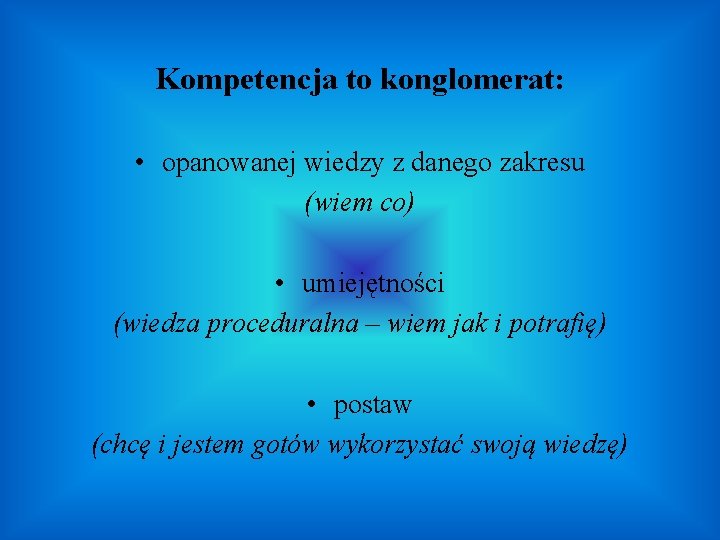 Kompetencja to konglomerat:

• opanowanej wiedzy z danego zakresu
(wiem co)

• umiejętności
(wiedza proceduralna – wiem jak i potrafię)

• postaw
(chcę i jestem gotów wykorzystać swoją wiedzę)